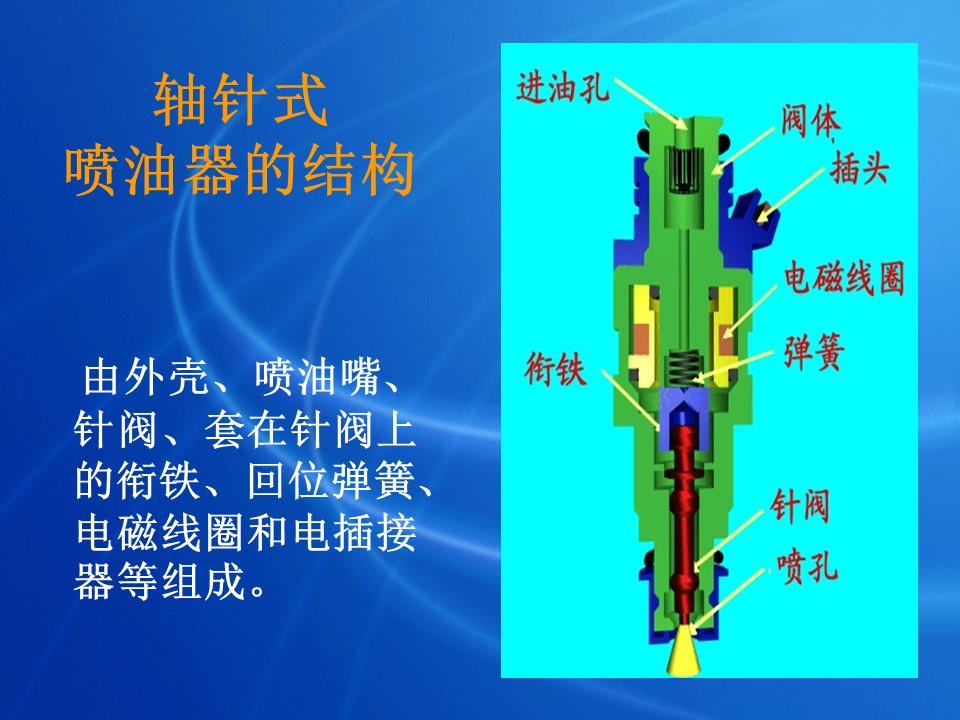 轴针式
喷油器的结构

由外壳、喷油嘴、针阀、套在针阀上的衔铁、回位弹簧、电磁线圈和电插接器等组成。

进油孔
阀体
插头
电磁线圈
弹簧
衔铁
针阀
喷孔